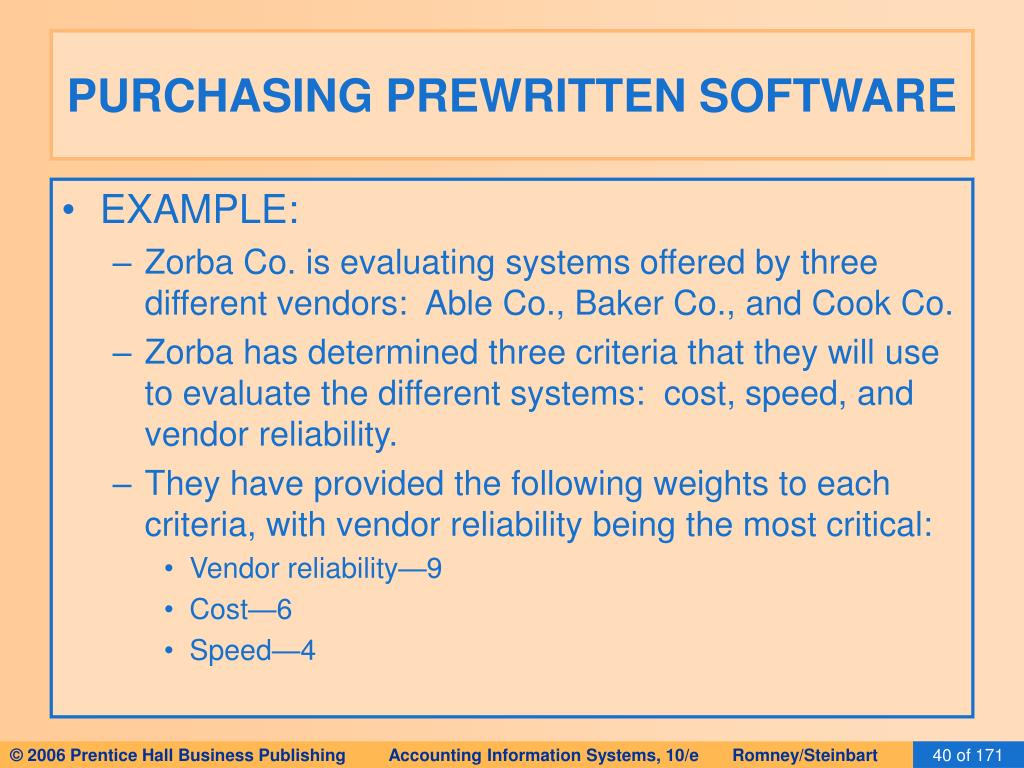 PURCHASING PREWRITTEN SOFTWARE

• EXAMPLE:
– Zorba Co. is evaluating systems offered by three different vendors: Able Co., Baker Co., and Cook Co.
– Zorba has determined three criteria that they will use to evaluate the different systems: cost, speed, and vendor reliability.
– They have provided the following weights to each criteria, with vendor reliability being the most critical:
• Vendor reliability—9
• Cost—6
• Speed—4

© 2006 Prentice Hall Business Publishing Accounting Information Systems, 10/e Romney/Steinbart 40 of 171